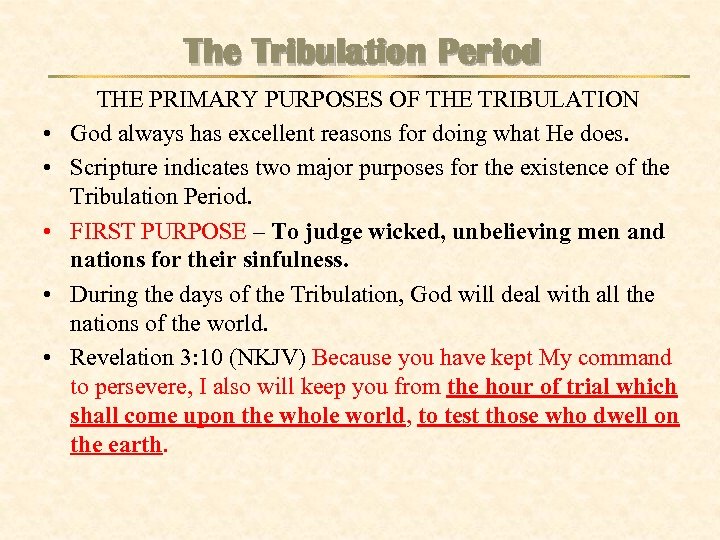 The Tribulation Period

THE PRIMARY PURPOSES OF THE TRIBULATION

• God always has excellent reasons for doing what He does.

• Scripture indicates two major purposes for the existence of the Tribulation Period.

• FIRST PURPOSE – To judge wicked, unbelieving men and nations for their sinfulness.

• During the days of the Tribulation, God will deal with all the nations of the world.

• Revelation 3:10 (NKJV) Because you have kept My command to persevere, I also will keep you from the hour of trial which shall come upon the whole world, to test those who dwell on the earth.